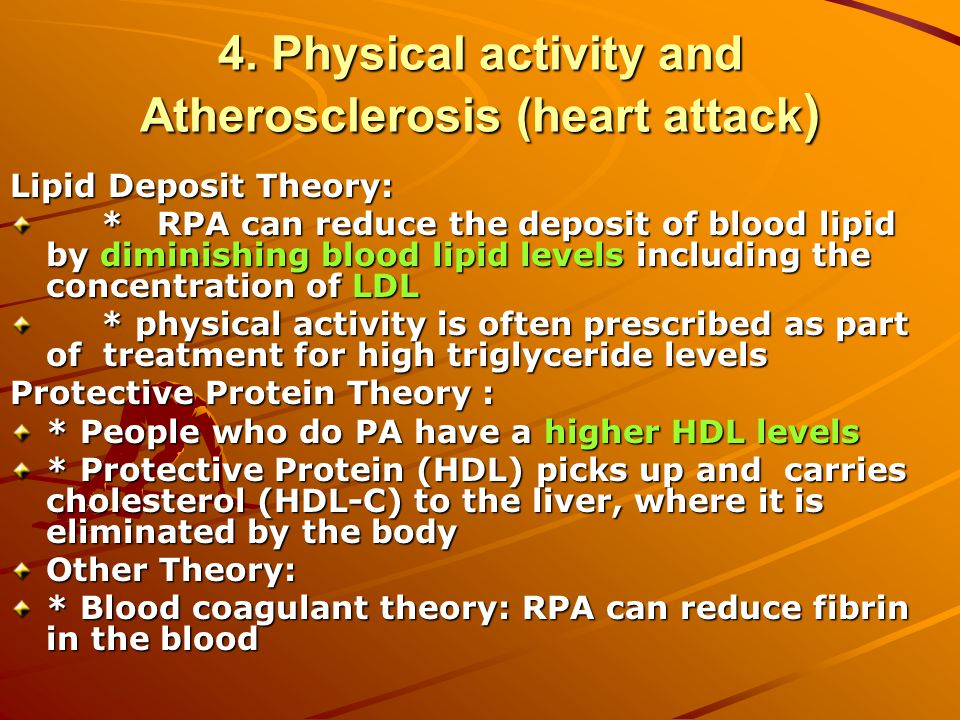 4. Physical activity and Atherosclerosis (heart attack)

Lipid Deposit Theory:

* RPA can reduce the deposit of blood lipid by diminishing blood lipid levels including the concentration of LDL

* physical activity is often prescribed as part of treatment for high triglyceride levels

Protective Protein Theory :

* People who do PA have a higher HDL levels

* Protective Protein (HDL) picks up and carries cholesterol (HDL-C) to the liver, where it is eliminated by the body

Other Theory:

* Blood coagulant theory: RPA can reduce fibrin in the blood